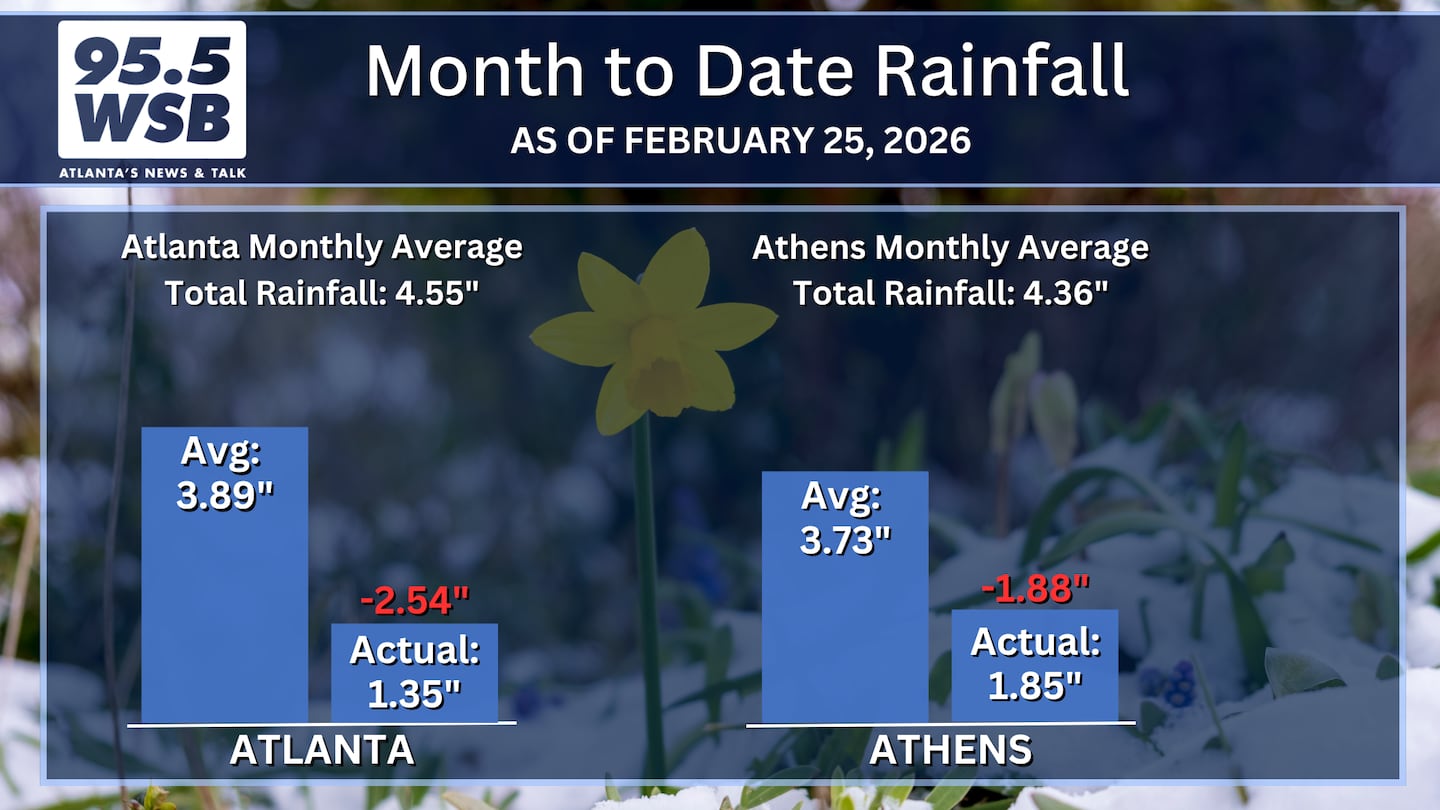 95.5 WSB
ATLANTA'S NEWS & TALK

Month to Date Rainfall
AS OF FEBRUARY 25, 2026

Atlanta Monthly Average
Total Rainfall: 4.55"

Avg: 3.89"

-2.54"

Actual: 1.35"

ATLANTA

Athens Monthly Average
Total Rainfall: 4.36"

Avg: 3.73"

-1.88"

Actual: 1.85"

ATHENS